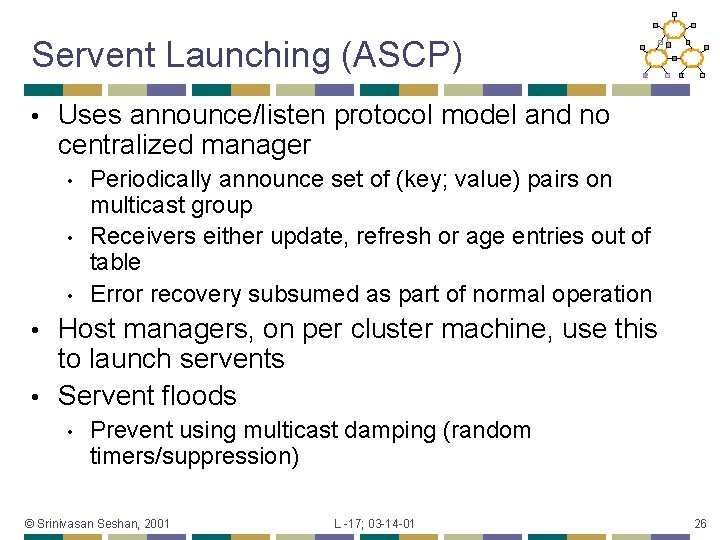 Servent Launching (ASCP)

• Uses announce/listen protocol model and no centralized manager
  • Periodically announce set of (key; value) pairs on multicast group
  • Receivers either update, refresh or age entries out of table
  • Error recovery subsumed as part of normal operation
• Host managers, on per cluster machine, use this to launch servents
• Servent floods
  • Prevent using multicast damping (random timers/suppression)

© Srinivasan Seshan, 2001 L -17; 03-14-01 26